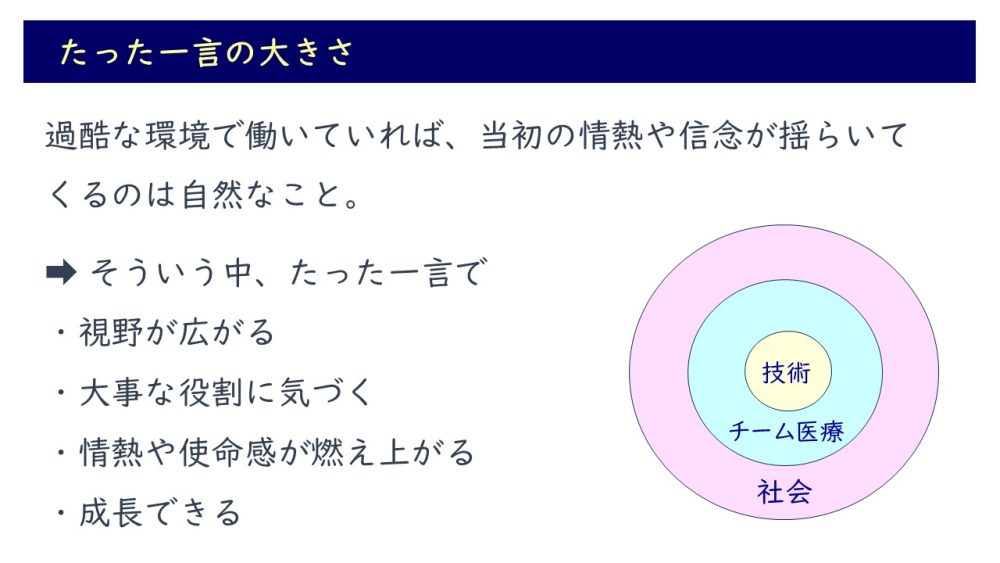 たった一言の大きさ

過酷な環境で働いていれば、当初の情熱や信念が揺らいでくるのは自然なこと。

➡ そういう中、たった一言で
・視野が広がる
・大事な役割に気づく
・情熱や使命感が燃え上がる
・成長できる

技術
チーム医療
社会